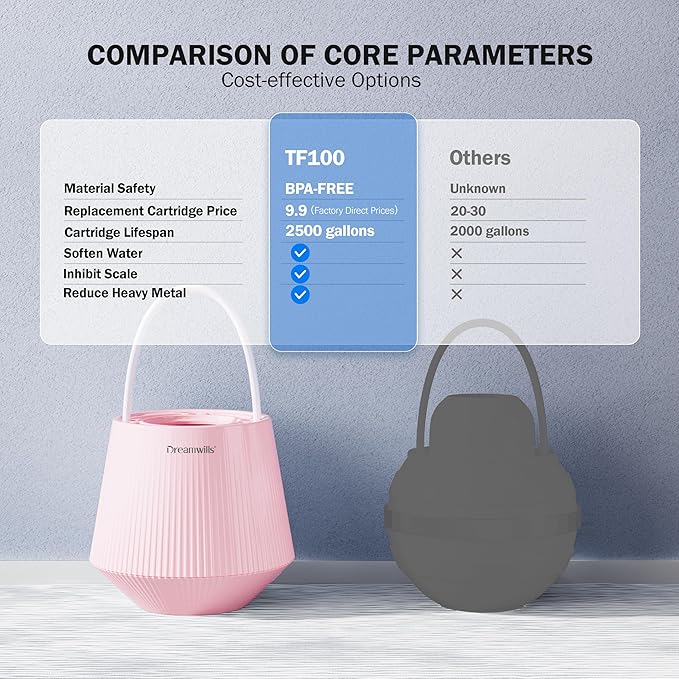 COMPARISON OF CORE PARAMETERS
Cost-effective Options

| | TF100 | Others |
|---|---|---|
| Material Safety | BPA-FREE | Unknown |
| Replacement Cartridge Price | 9.9 (Factory Direct Prices) | 20-30 |
| Cartridge Lifespan | 2500 gallons | 2000 gallons |
| Soften Water | ✓ | × |
| Inhibit Scale | ✓ | × |
| Reduce Heavy Metal | ✓ | × |

Dreamwills